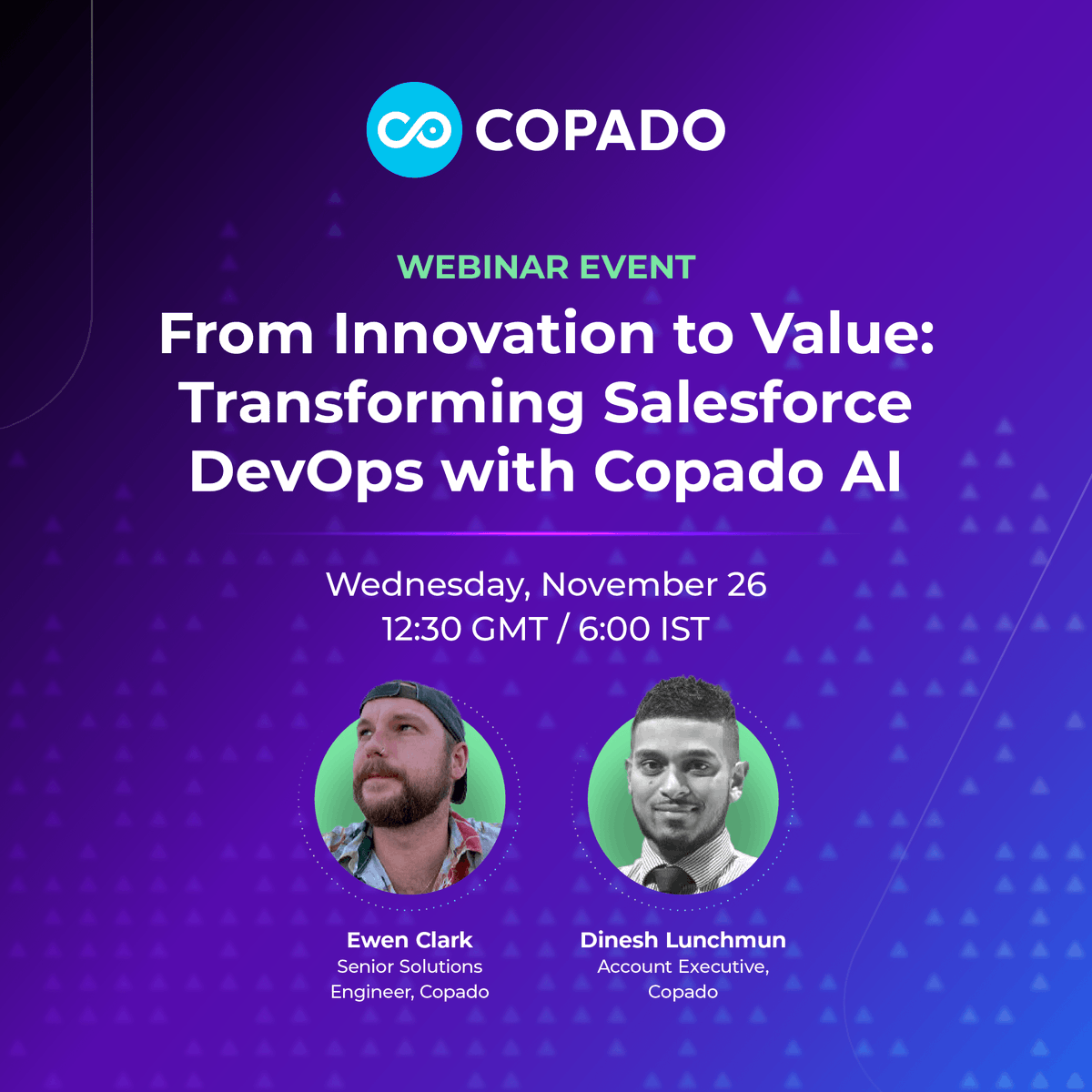 COPADO

WEBINAR EVENT

From Innovation to Value: Transforming Salesforce DevOps with Copado AI

Wednesday, November 26
12:30 GMT / 6:00 IST

Ewen Clark
Senior Solutions Engineer, Copado

Dinesh Lunchmun
Account Executive, Copado